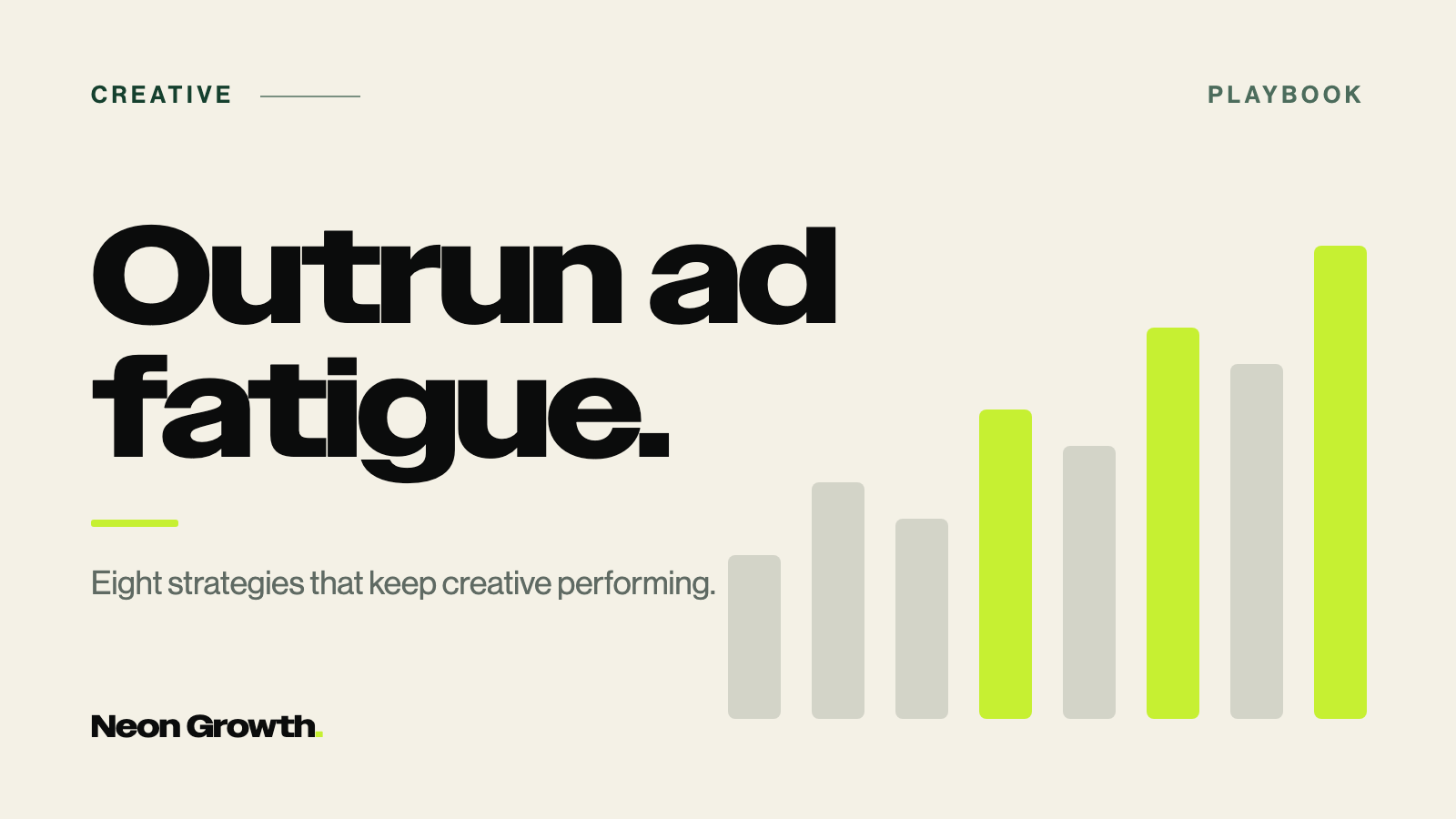 CREATIVE

PLAYBOOK

Outrun ad fatigue.

Eight strategies that keep creative performing.

Neon Growth.